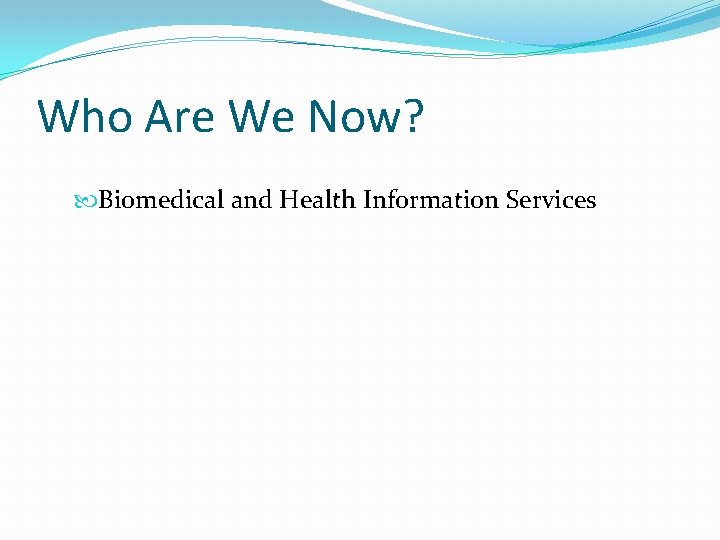 Who Are We Now?

Biomedical and Health Information Services